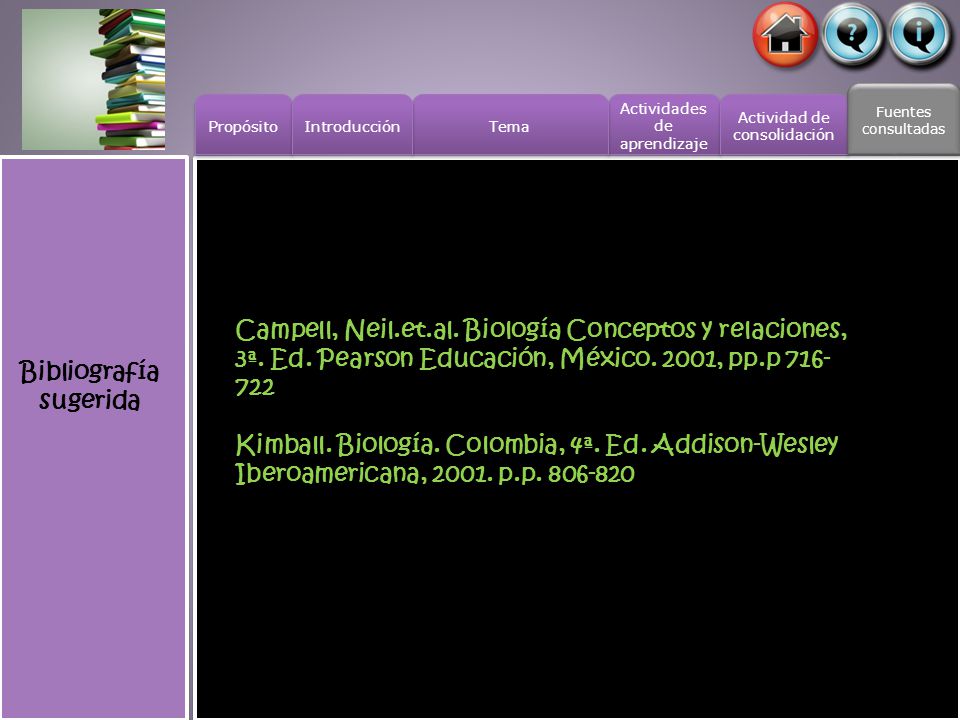 Propósito
Introducción
Tema
Actividades de aprendizaje
Actividad de consolidación
Fuentes consultadas

Bibliografía sugerida

Campell, Neil.et.al. Biología Conceptos y relaciones, 3ª. Ed. Pearson Educación, México. 2001, pp.p 716-722

Kimball. Biología. Colombia, 4ª. Ed. Addison-Wesley Iberoamericana, 2001. p.p. 806-820